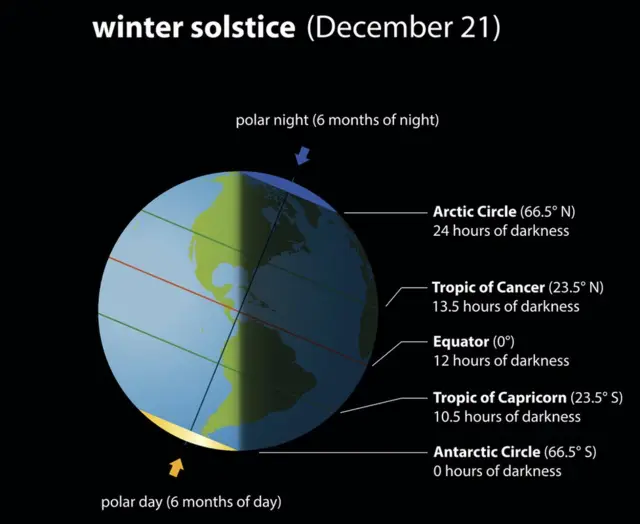 winter solstice (December 21)

polar night (6 months of night)

Arctic Circle (66.5° N)
24 hours of darkness

Tropic of Cancer (23.5° N)
13.5 hours of darkness

Equator (0°)
12 hours of darkness

Tropic of Capricorn (23.5° S)
10.5 hours of darkness

Antarctic Circle (66.5° S)
0 hours of darkness

polar day (6 months of day)